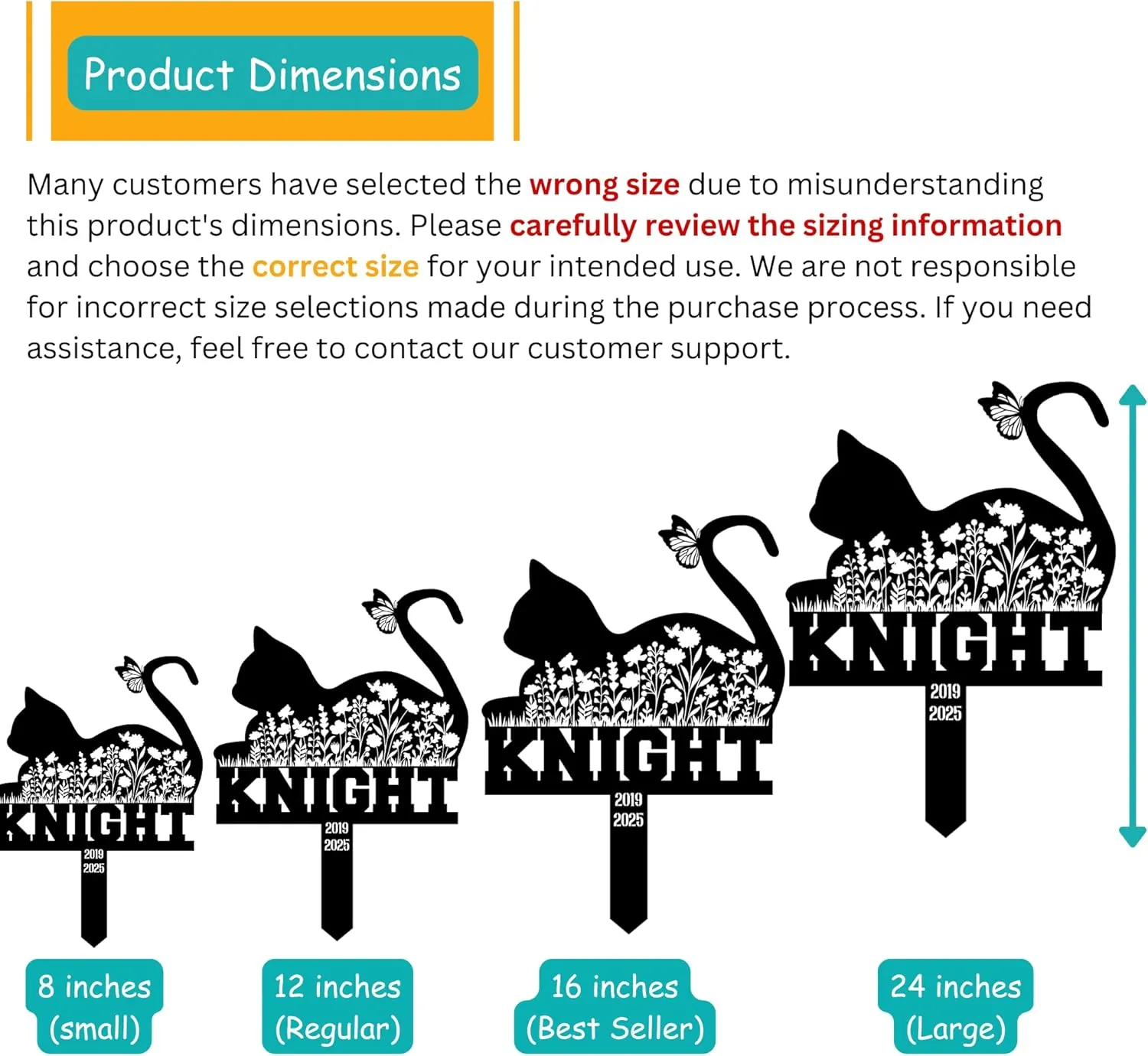 Product Dimensions

Many customers have selected the wrong size due to misunderstanding this product's dimensions. Please carefully review the sizing information and choose the correct size for your intended use. We are not responsible for incorrect size selections made during the purchase process. If you need assistance, feel free to contact our customer support.

KNIGHT
2019
2025

KNIGHT
2019
2025

KNIGHT
2019
2025

KNIGHT
2019
2025

8 inches
(small)

12 inches
(Regular)

16 inches
(Best Seller)

24 inches
(Large)